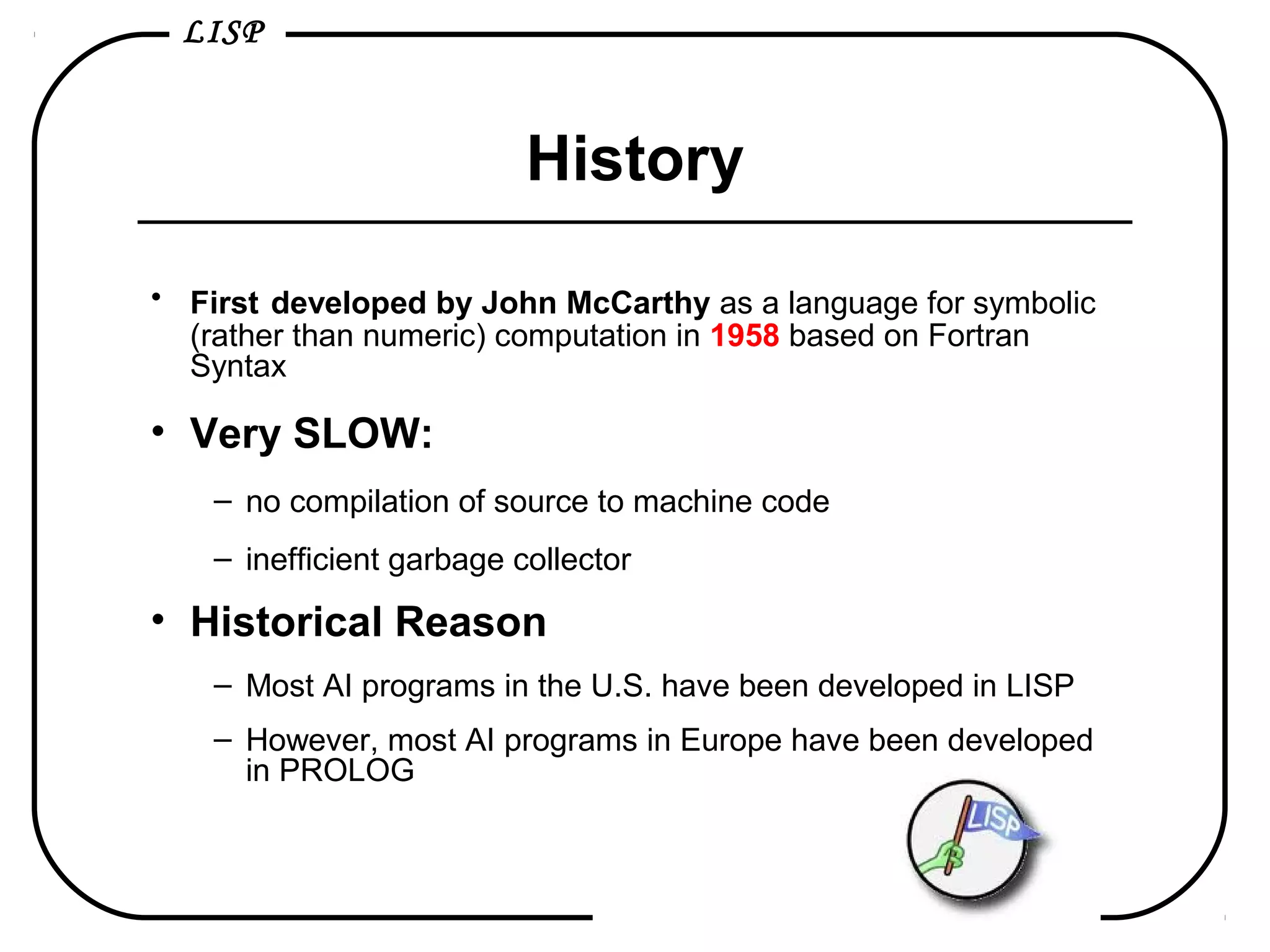 LISP

History

• First developed by John McCarthy as a language for symbolic (rather than numeric) computation in 1958 based on Fortran Syntax

• Very SLOW:

– no compilation of source to machine code

– inefficient garbage collector

• Historical Reason

– Most AI programs in the U.S. have been developed in LISP

– However, most AI programs in Europe have been developed in PROLOG

LISP